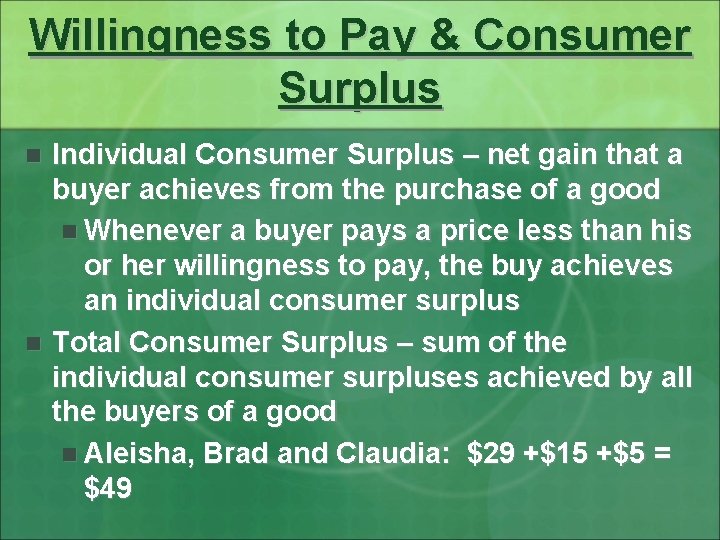 Willingness to Pay & Consumer Surplus

Individual Consumer Surplus – net gain that a buyer achieves from the purchase of a good

Whenever a buyer pays a price less than his or her willingness to pay, the buy achieves an individual consumer surplus

Total Consumer Surplus – sum of the individual consumer surpluses achieved by all the buyers of a good

Aleisha, Brad and Claudia: \$29 +\$15 +\$5 = \$49